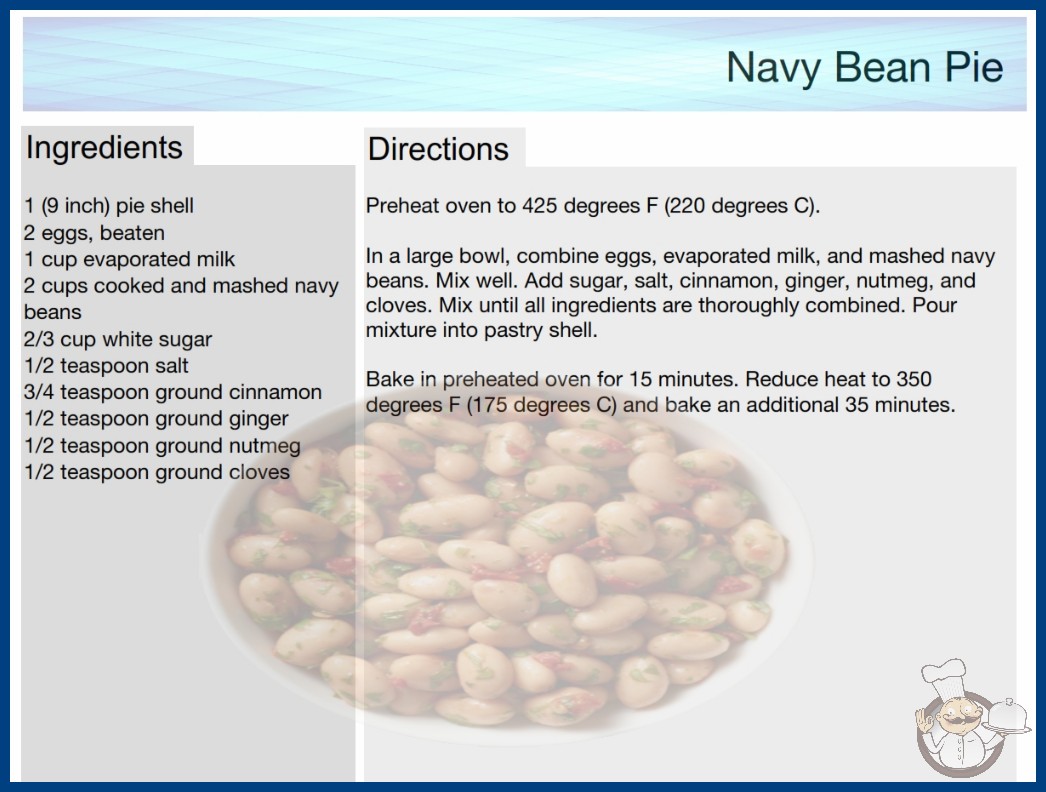 Navy Bean Pie

Ingredients

1 (9 inch) pie shell
2 eggs, beaten
1 cup evaporated milk
2 cups cooked and mashed navy beans
2/3 cup white sugar
1/2 teaspoon salt
3/4 teaspoon ground cinnamon
1/2 teaspoon ground ginger
1/2 teaspoon ground nutmeg
1/2 teaspoon ground cloves

Directions

Preheat oven to 425 degrees F (220 degrees C).

In a large bowl, combine eggs, evaporated milk, and mashed navy beans. Mix well. Add sugar, salt, cinnamon, ginger, nutmeg, and cloves. Mix until all ingredients are thoroughly combined. Pour mixture into pastry shell.

Bake in preheated oven for 15 minutes. Reduce heat to 350 degrees F (175 degrees C) and bake an additional 35 minutes.